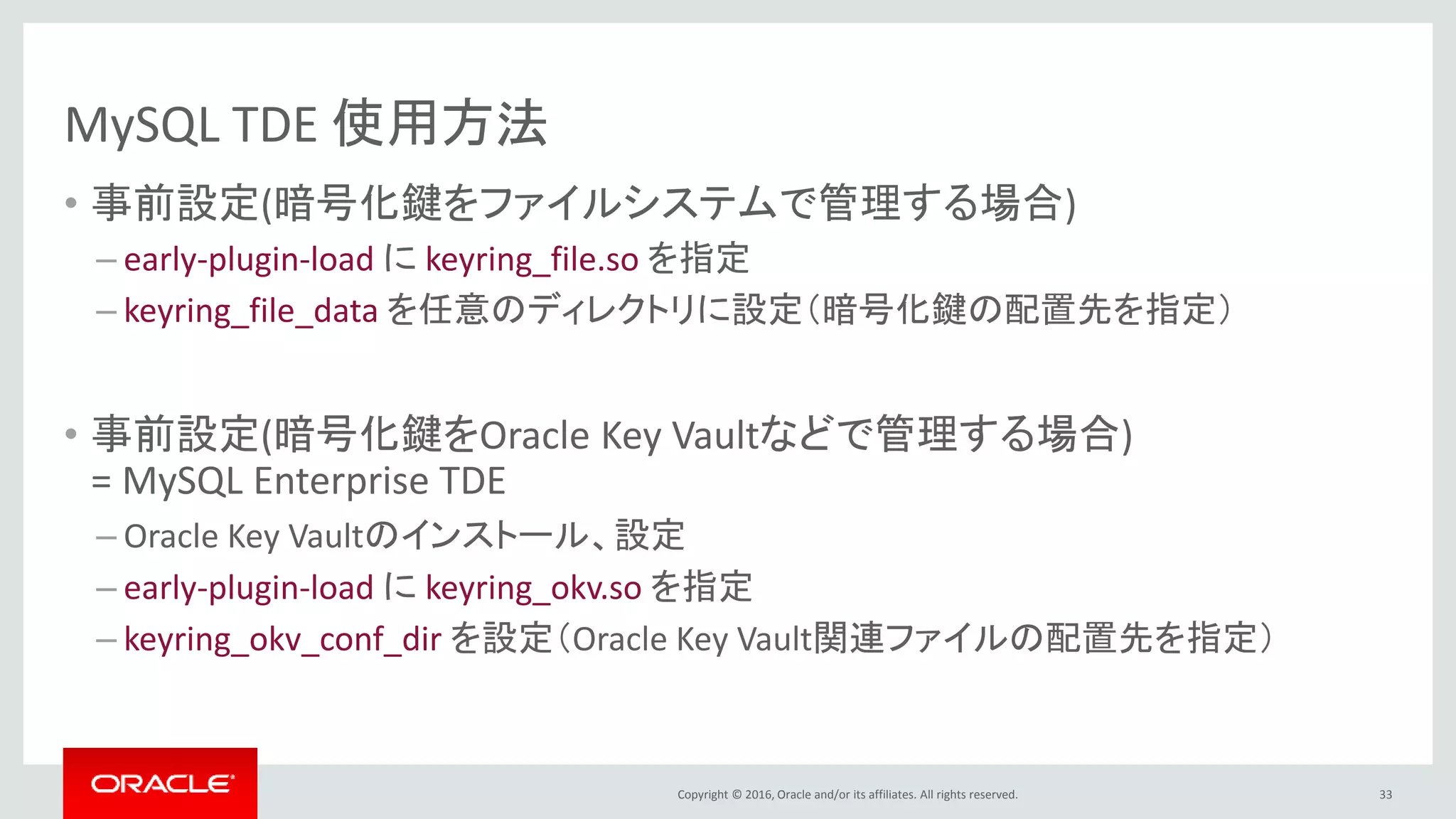 MySQL TDE 使用方法

• 事前設定(暗号化鍵をファイルシステムで管理する場合)
– early-plugin-load に keyring_file.so を指定
– keyring_file_data を任意のディレクトリに設定（暗号化鍵の配置先を指定）

• 事前設定(暗号化鍵をOracle Key Vaultなどで管理する場合)
= MySQL Enterprise TDE
– Oracle Key Vaultのインストール、設定
– early-plugin-load に keyring_okv.so を指定
– keyring_okv_conf_dir を設定（Oracle Key Vault関連ファイルの配置先を指定）

ORACLE

Copyright © 2016, Oracle and/or its affiliates. All rights reserved.

33